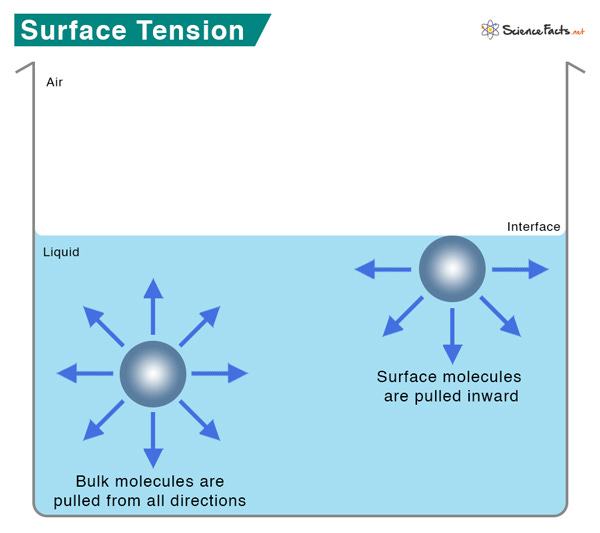 Surface Tension

ScienceFacts.net

Air

Interface

Liquid

Surface molecules are pulled inward

Bulk molecules are pulled from all directions